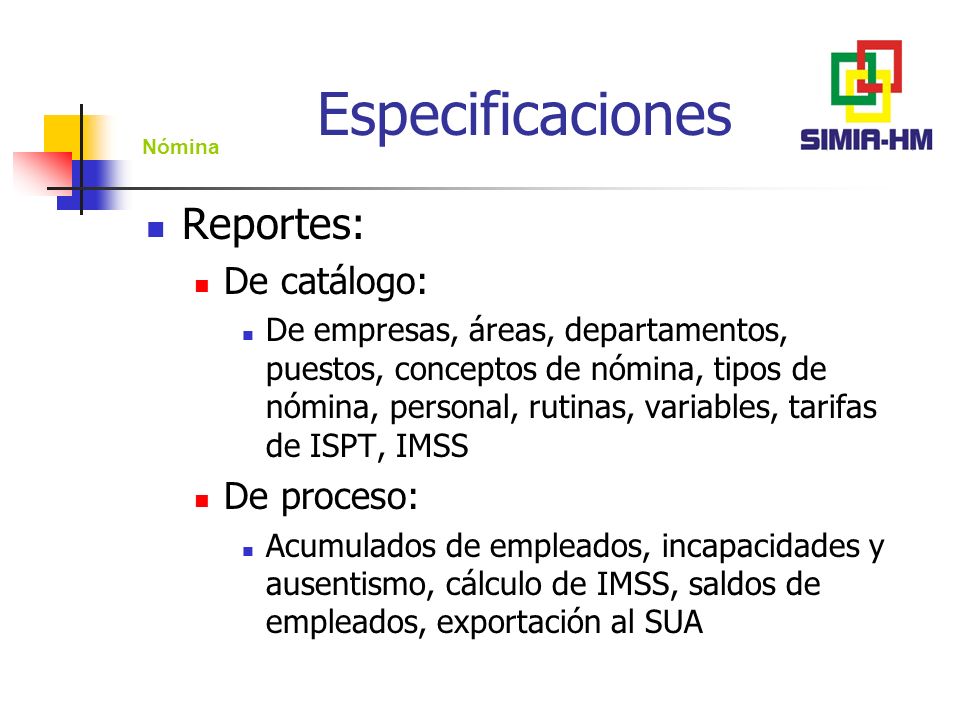 Nómina

Especificaciones

SIMIA-HM

Reportes:

De catálogo:

De empresas, áreas, departamentos, puestos, conceptos de nómina, tipos de nómina, personal, rutinas, variables, tarifas de ISPT, IMSS

De proceso:

Acumulados de empleados, incapacidades y ausentismo, cálculo de IMSS, saldos de empleados, exportación al SUA